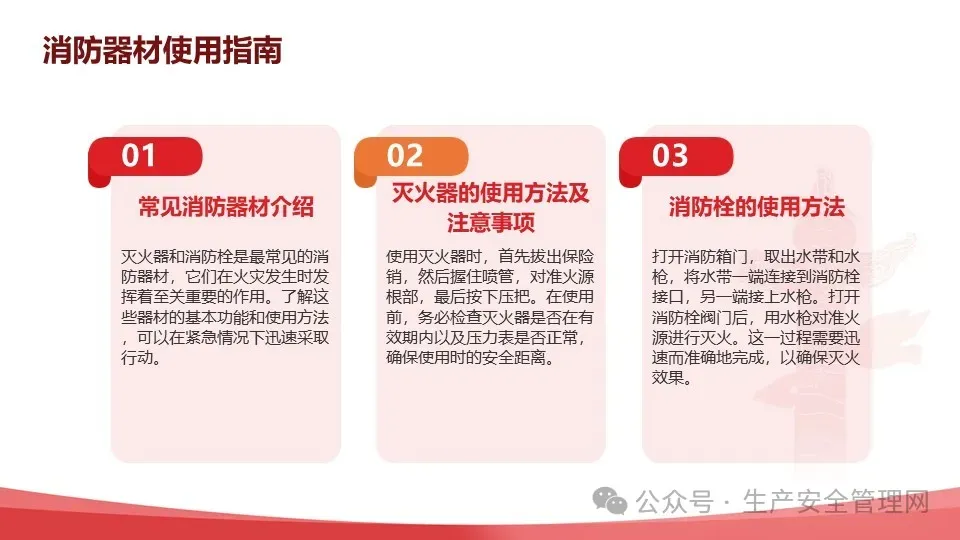 消防器材使用指南

01

常见消防器材介绍

灭火器和消防栓是最常见的消防器材，它们在火灾发生时发挥着至关重要的作用。了解这些器材的基本功能和使用方法，可以在紧急情况下迅速采取行动。

02

灭火器的使用方法及注意事项

使用灭火器时，首先拔出保险销，然后握住喷管，对准火源根部，最后按下压把。在使用前，务必检查灭火器是否在有效期内以及压力表是否正常，确保使用时的安全距离。

03

消防栓的使用方法

打开消防箱门，取出水带和水枪，将水带一端连接到消防栓接口，另一端接上水枪。打开消防栓阀门后，用水枪对准火源进行灭火。这一过程需要迅速而准确地完成，以确保灭火效果。

公众号 · 生产安全管理网